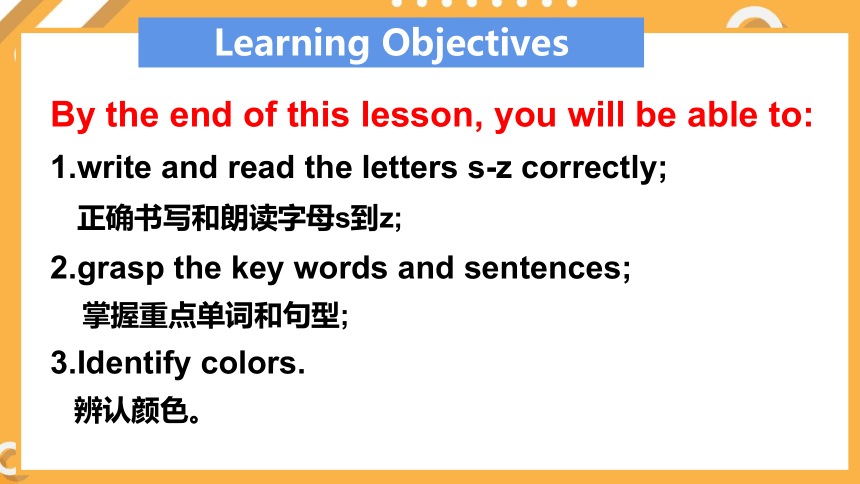 Learning Objectives

By the end of this lesson, you will be able to:

1.write and read the letters s-z correctly;
正确书写和朗读字母s到z;

2.grasp the key words and sentences;
掌握重点单词和句型;

3.Identify colors.
辨认颜色。